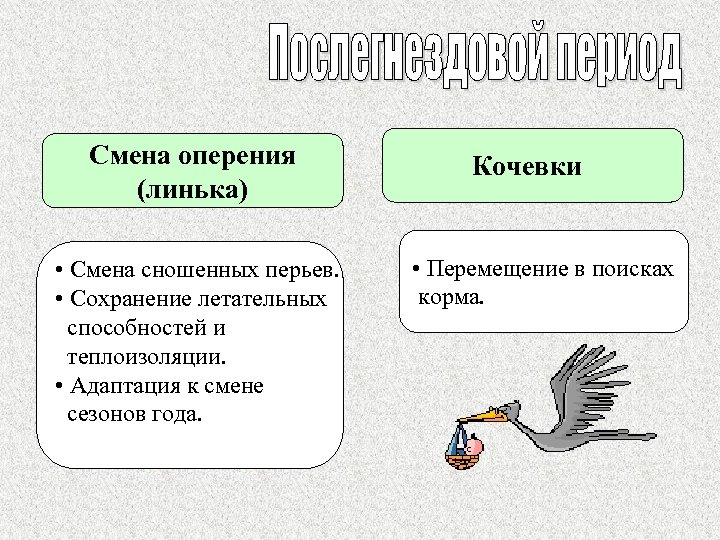 Послегнездовой период

Смена оперения (линька)

• Смена сношенных перьев.
• Сохранение летательных способностей и теплоизоляции.
• Адаптация к смене сезонов года.

Кочевки

• Перемещение в поисках корма.